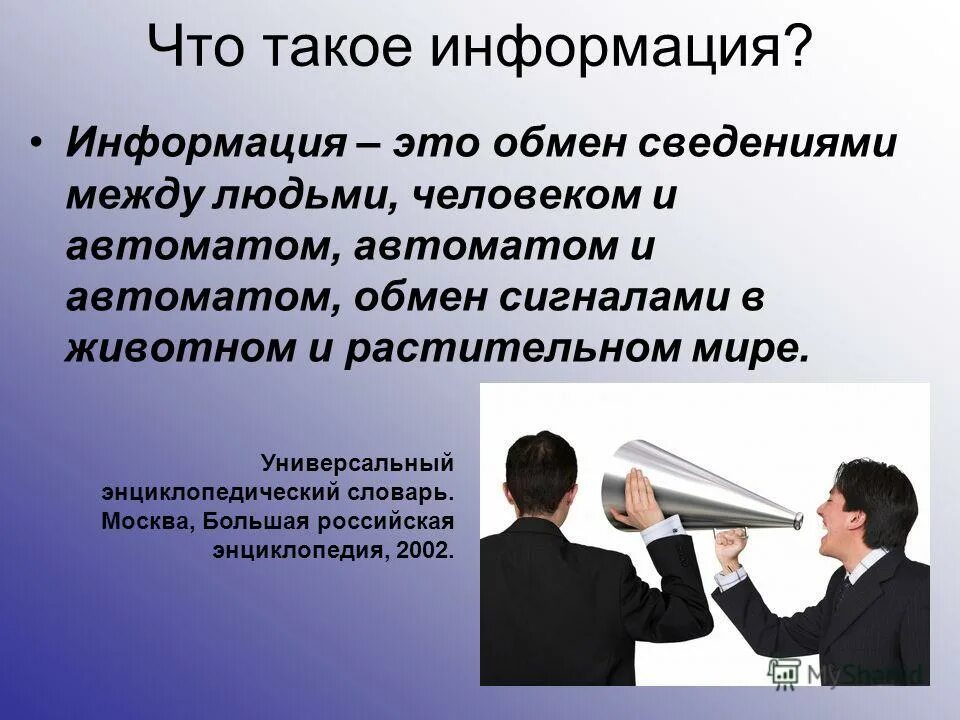 Что такое информация?

• Информация – это обмен сведениями между людьми, человеком и автоматом, автоматом и автоматом, обмен сигналами в животном и растительном мире.

Универсальный энциклопедический словарь. Москва, Большая российская энциклопедия, 2002.

MyShared